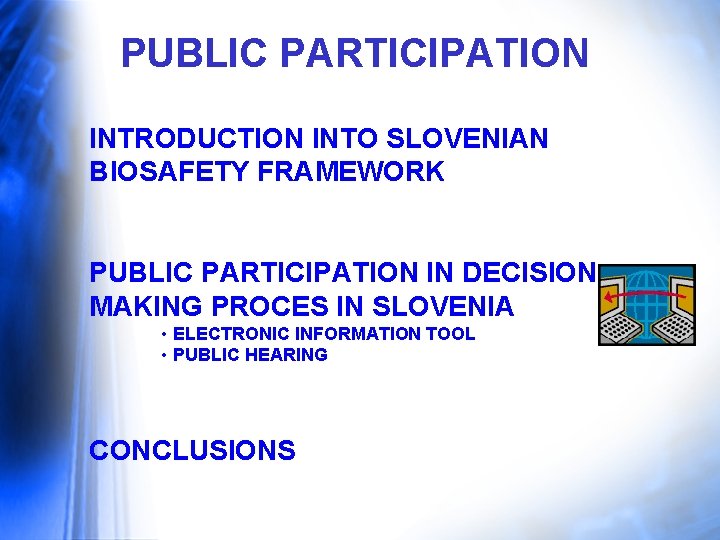 PUBLIC PARTICIPATION

INTRODUCTION INTO SLOVENIAN BIOSAFETY FRAMEWORK

PUBLIC PARTICIPATION IN DECISION MAKING PROCES IN SLOVENIA
• ELECTRONIC INFORMATION TOOL
• PUBLIC HEARING

CONCLUSIONS